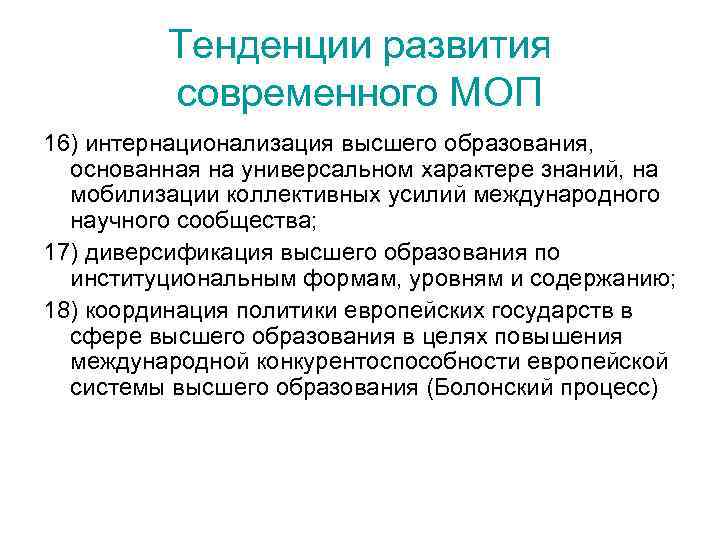 Тенденции развития современного МОП

16) интернационализация высшего образования, основанная на универсальном характере знаний, на мобилизации коллективных усилий международного научного сообщества;

17) диверсификация высшего образования по институциональным формам, уровням и содержанию;

18) координация политики европейских государств в сфере высшего образования в целях повышения международной конкурентоспособности европейской системы высшего образования (Болонский процесс)